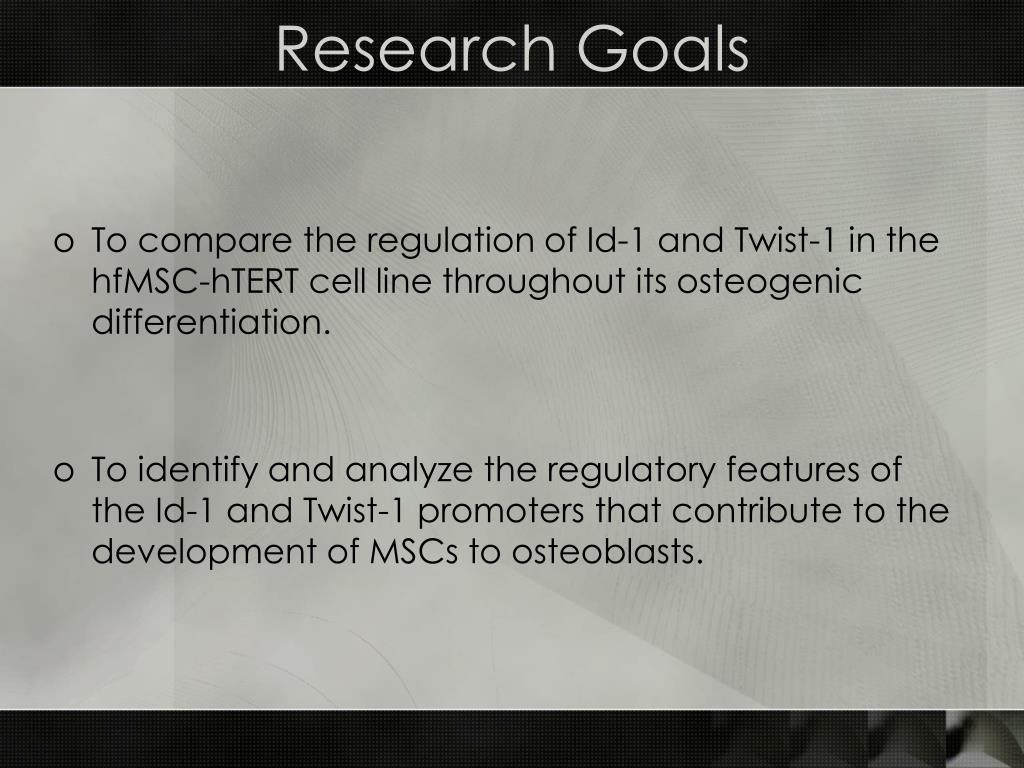 Research Goals

o To compare the regulation of Id-1 and Twist-1 in the hfMSC-hTERT cell line throughout its osteogenic differentiation.

o To identify and analyze the regulatory features of the Id-1 and Twist-1 promoters that contribute to the development of MSCs to osteoblasts.